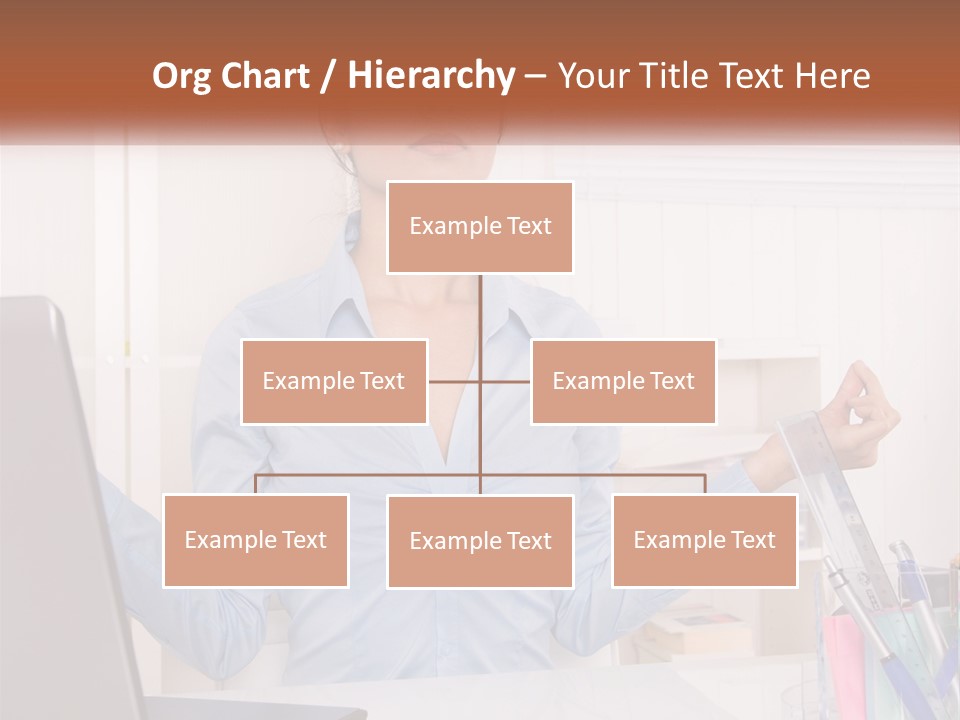 Org Chart / Hierarchy – Your Title Text Here

Example Text

Example Text

Example Text

Example Text

Example Text

Example Text